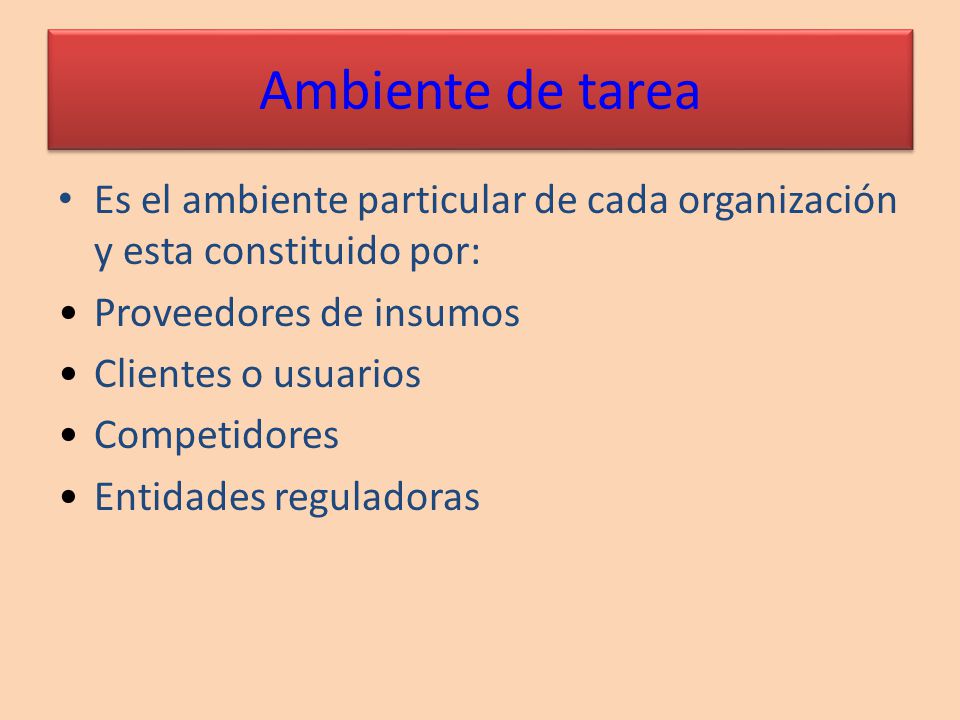 Ambiente de tarea

• Es el ambiente particular de cada organización y esta constituido por:
• Proveedores de insumos
• Clientes o usuarios
• Competidores
• Entidades reguladoras